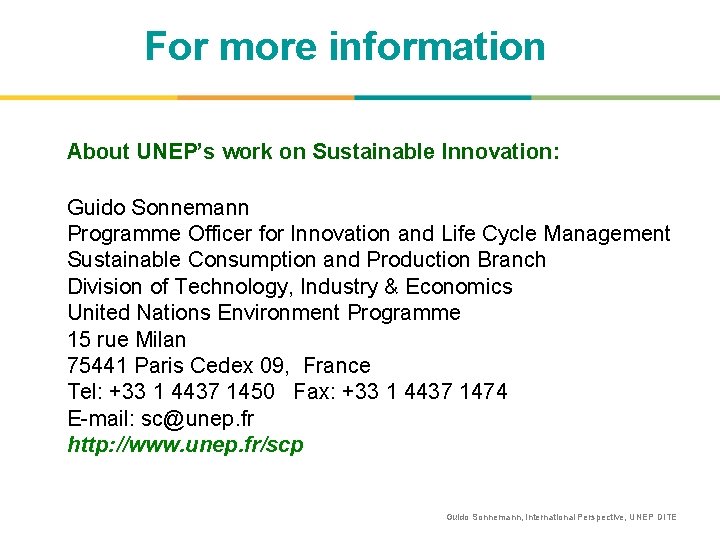 For more information

About UNEP's work on Sustainable Innovation:

Guido Sonnemann
Programme Officer for Innovation and Life Cycle Management
Sustainable Consumption and Production Branch
Division of Technology, Industry & Economics
United Nations Environment Programme
15 rue Milan
75441 Paris Cedex 09, France
Tel: +33 1 4437 1450 Fax: +33 1 4437 1474
E-mail: sc@unep.fr
http://www.unep.fr/scp

Guido Sonnemann, International Perspective, UNEP DTIE